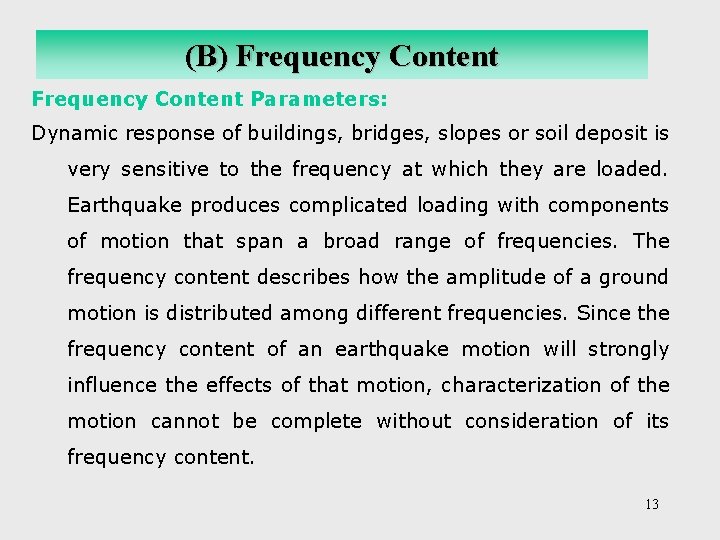 (B) Frequency Content

Frequency Content Parameters:

Dynamic response of buildings, bridges, slopes or soil deposit is very sensitive to the frequency at which they are loaded. Earthquake produces complicated loading with components of motion that span a broad range of frequencies. The frequency content describes how the amplitude of a ground motion is distributed among different frequencies. Since the frequency content of an earthquake motion will strongly influence the effects of that motion, characterization of the motion cannot be complete without consideration of its frequency content.

13